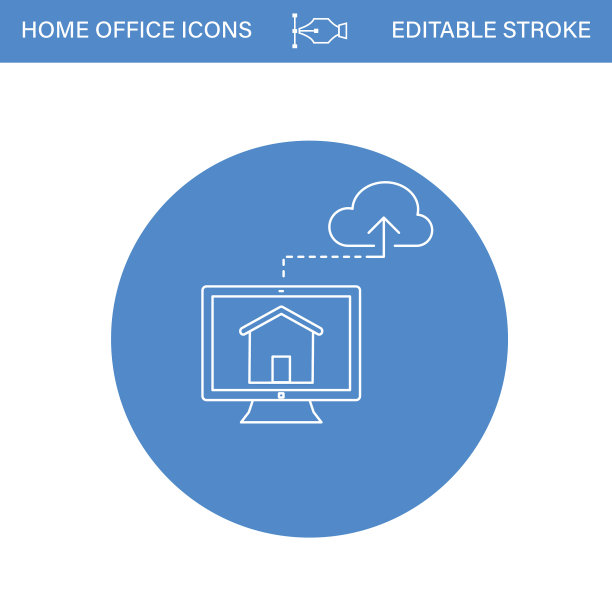 HOME OFFICE ICONS

EDITABLE STROKE